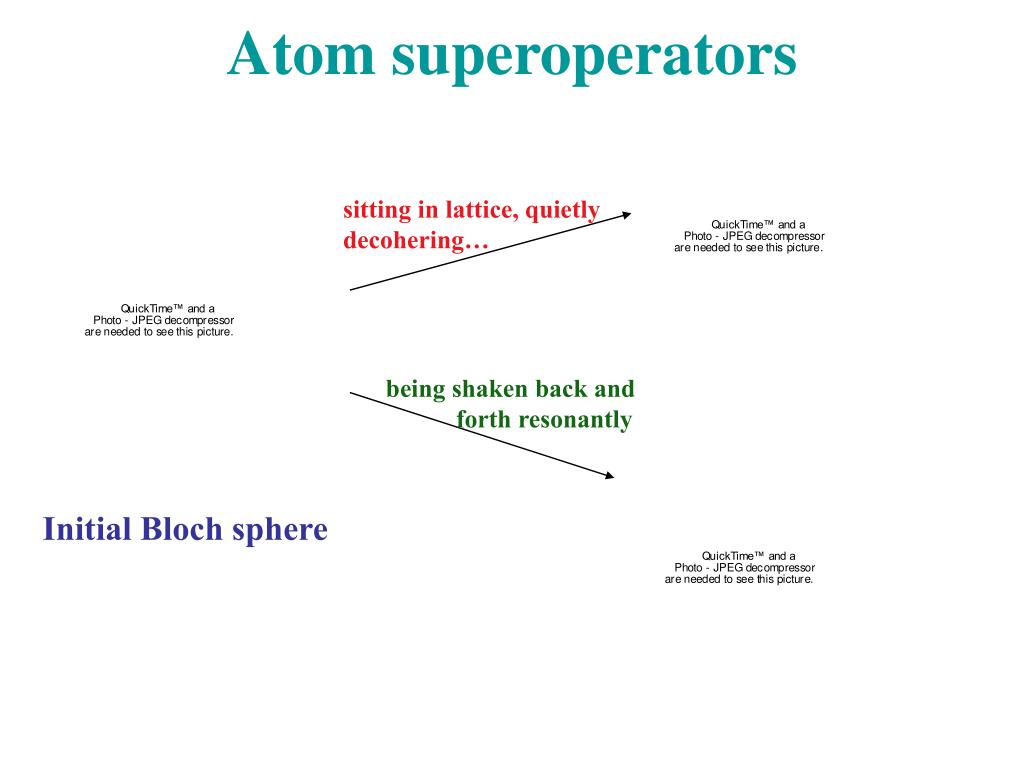 Atom superoperators

sitting in lattice, quietly decohering…

QuickTime™ and a
Photo - JPEG decompressor
are needed to see this picture.

QuickTime™ and a
Photo - JPEG decompressor
are needed to see this picture.

being shaken back and forth resonantly

Initial Bloch sphere

QuickTime™ and a
Photo - JPEG decompressor
are needed to see this picture.